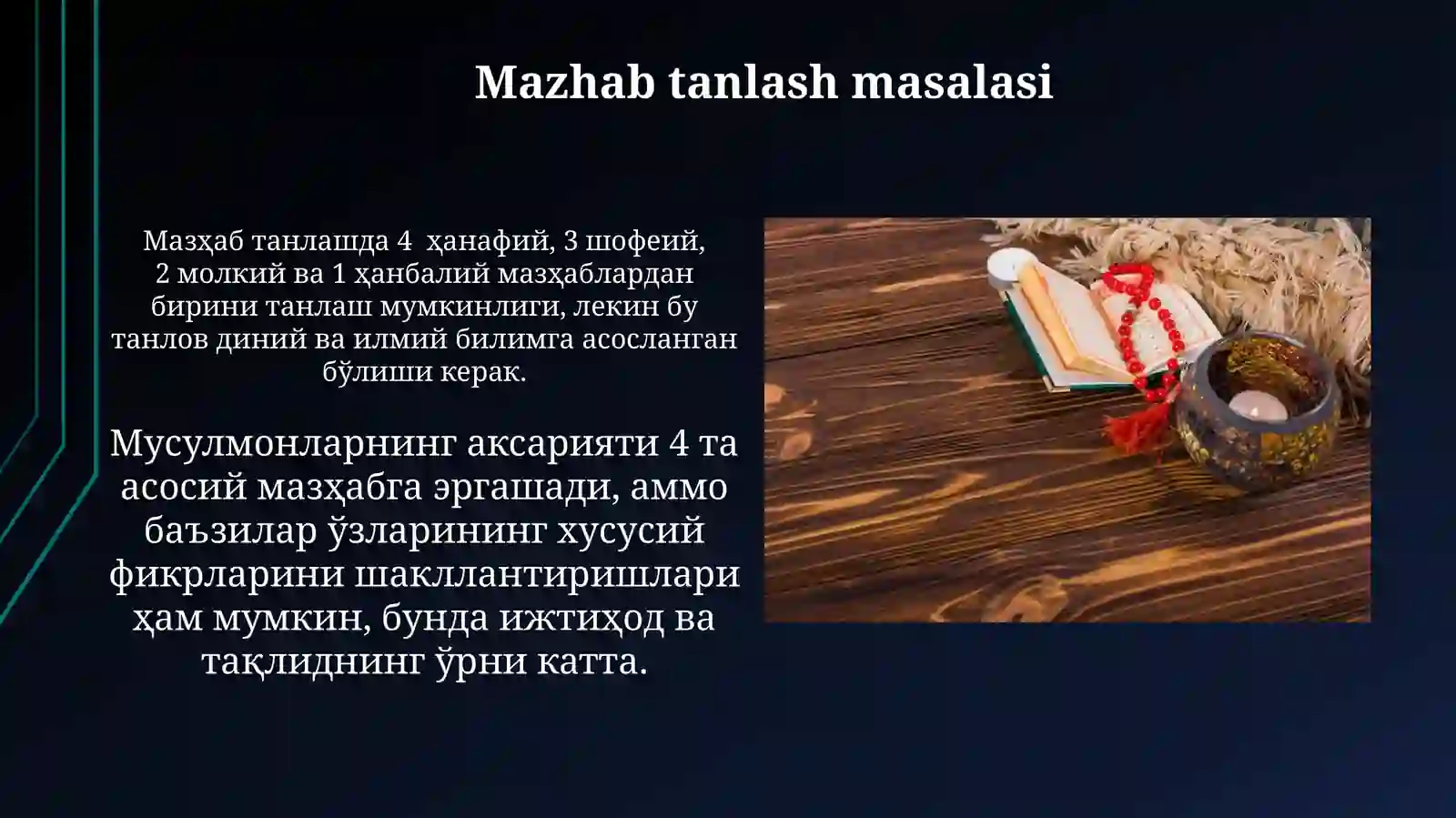 Mazhab tanlash masalasi

Мазҳаб танлашда 4 ҳанафий, 3 шофеий, 2 молкий ва 1 ҳанбалий мазҳаблардан бирини танлаш мумкинлиги, лекин бу танлов диний ва илмий билимга асосланган бўлиши керак.

Мусулмонларнинг аксарияти 4 та асосий мазҳабга эргашади, аммо баъзилар ўзларининг хусусий фикрларини шакллантиришлари ҳам мумкин, бунда ижтиҳод ва тақлиднинг ўрни катта.